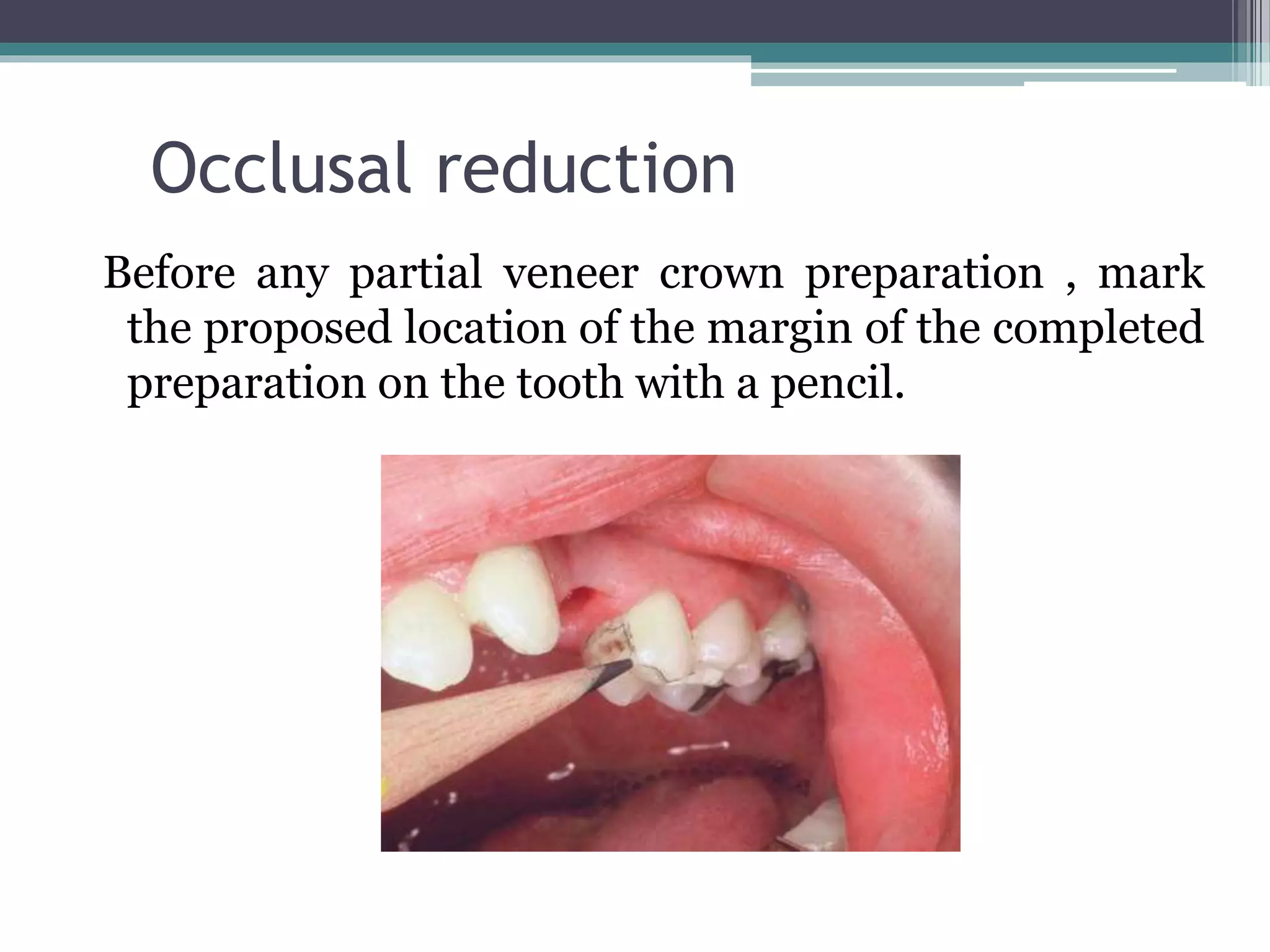 Occlusal reduction

Before any partial veneer crown preparation , mark the proposed location of the margin of the completed preparation on the tooth with a pencil.